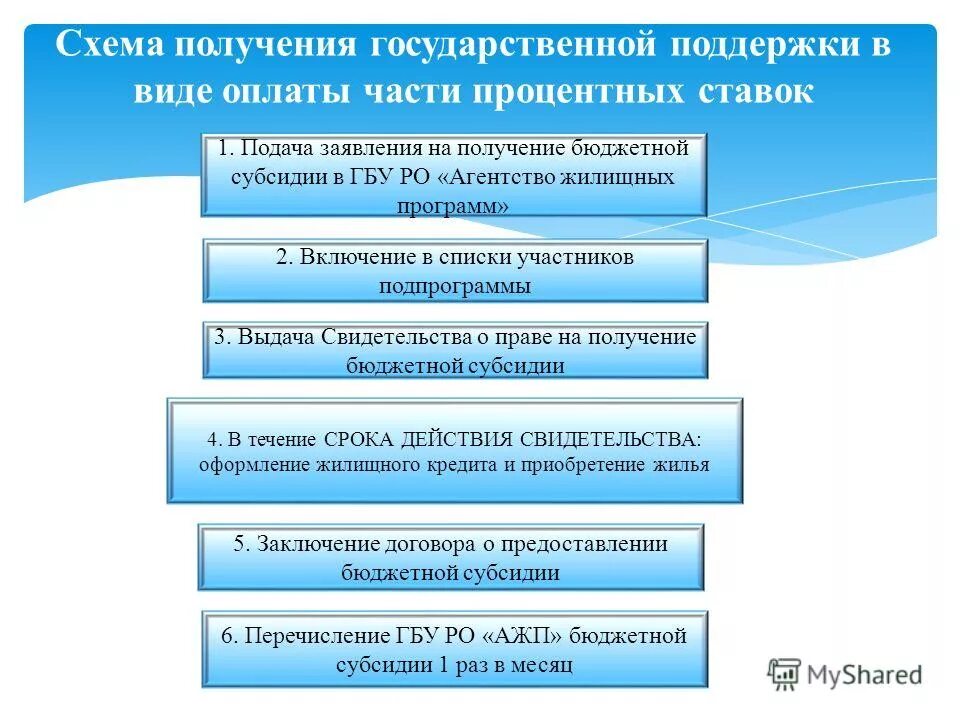 Схема получения государственной поддержки в виде оплаты части процентных ставок

1. Подача заявления на получение бюджетной субсидии в ГБУ РО «Агентство жилищных программ»

2. Включение в списки участников подпрограммы

3. Выдача Свидетельства о праве на получение бюджетной субсидии

4. В течение СРОКА ДЕЙСТВИЯ СВИДЕТЕЛЬСТВА: оформление жилищного кредита и приобретение жилья

5. Заключение договора о предоставлении бюджетной субсидии

6. Перечисление ГБУ РО «АЖП» бюджетной субсидии 1 раз в месяц

MyShared